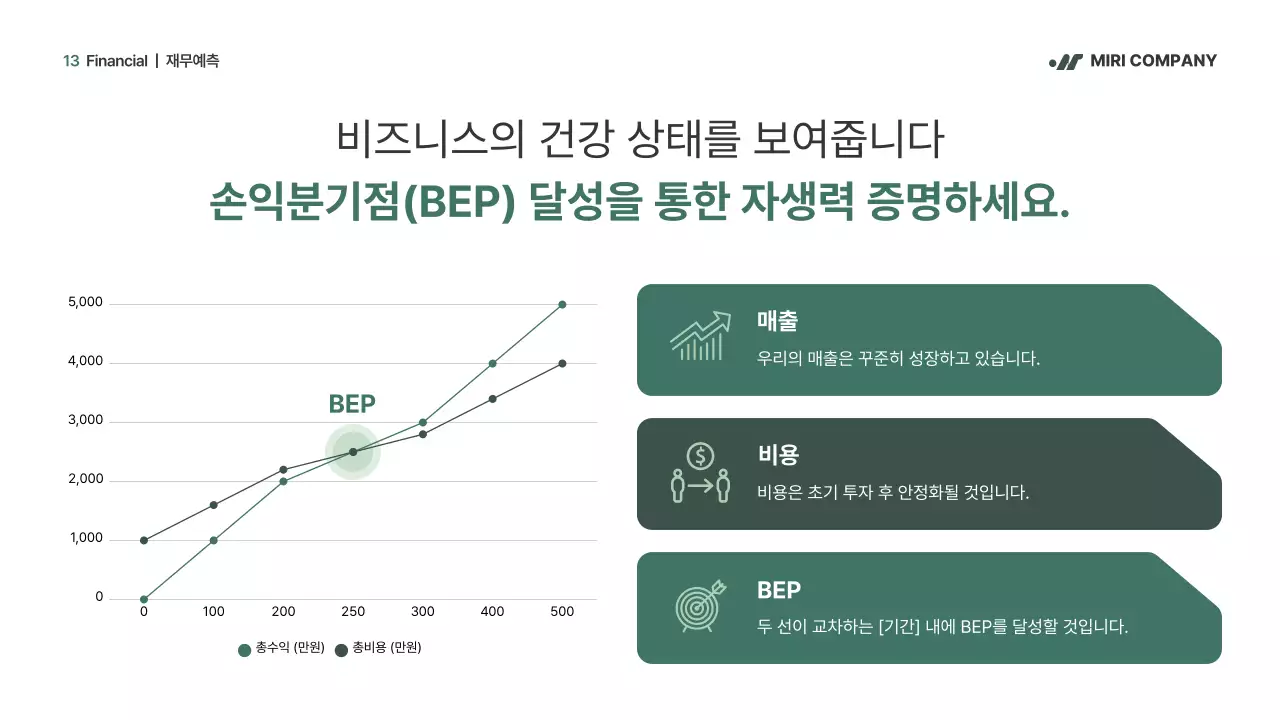 13 Financial | 재무예측

MIRI COMPANY

비즈니스의 건강 상태를 보여줍니다
손익분기점(BEP) 달성을 통한 자생력 증명하세요.

5,000
4,000
3,000
2,000
1,000
0

BEP

0 100 200 250 300 400 500

총수익 (만원) 총비용 (만원)

매출
우리의 매출은 꾸준히 성장하고 있습니다.

비용
비용은 초기 투자 후 안정화될 것입니다.

BEP
두 선이 교차하는 [기간] 내에 BEP를 달성할 것입니다.